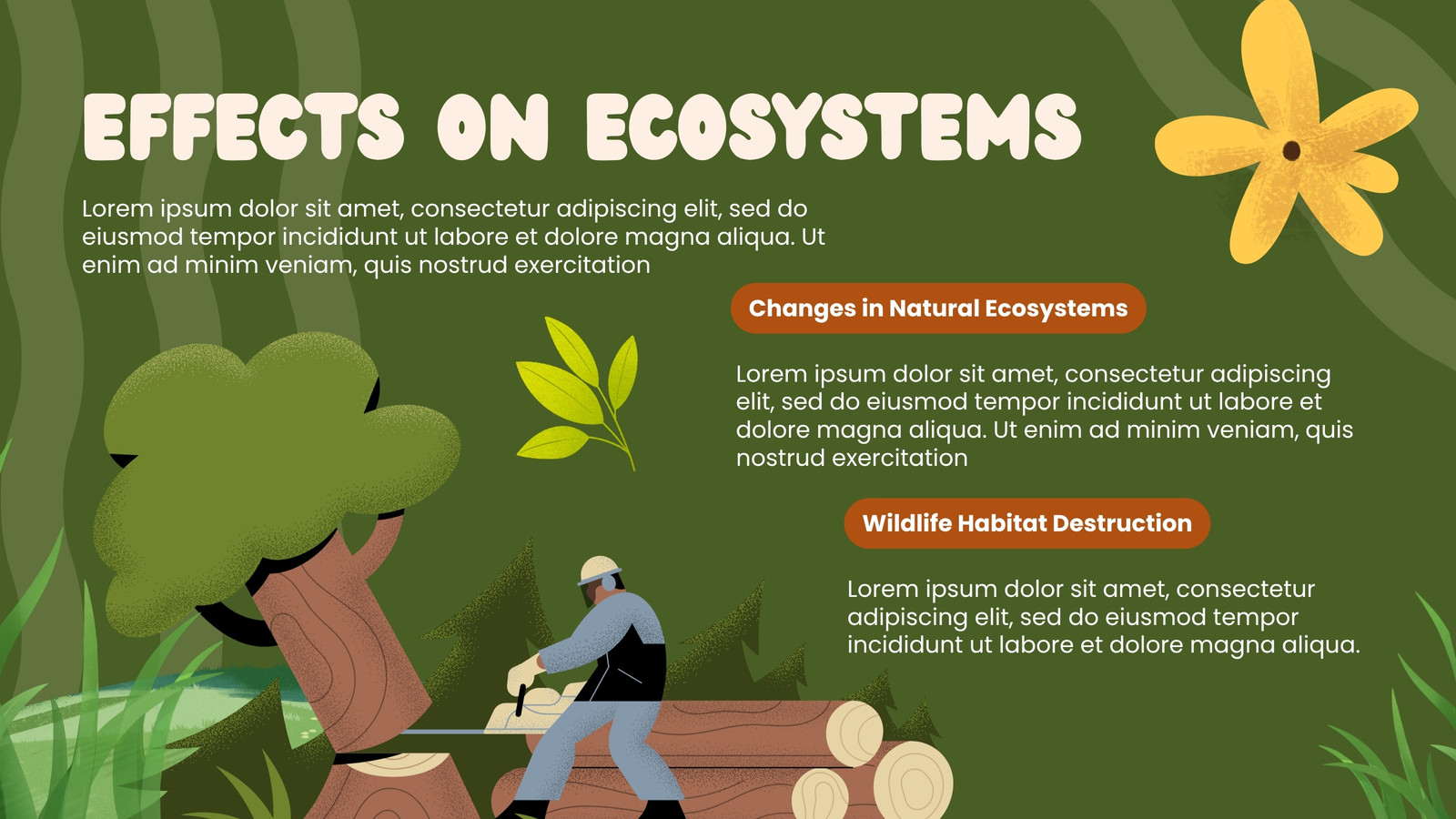 EFFECTS ON ECOSYSTEMS

Lorem ipsum dolor sit amet, consectetur adipiscing elit, sed do eiusmod tempor incididunt ut labore et dolore magna aliqua. Ut enim ad minim veniam, quis nostrud exercitation

Changes in Natural Ecosystems

Lorem ipsum dolor sit amet, consectetur adipiscing elit, sed do eiusmod tempor incididunt ut labore et dolore magna aliqua. Ut enim ad minim veniam, quis nostrud exercitation

Wildlife Habitat Destruction

Lorem ipsum dolor sit amet, consectetur adipiscing elit, sed do eiusmod tempor incididunt ut labore et dolore magna aliqua.